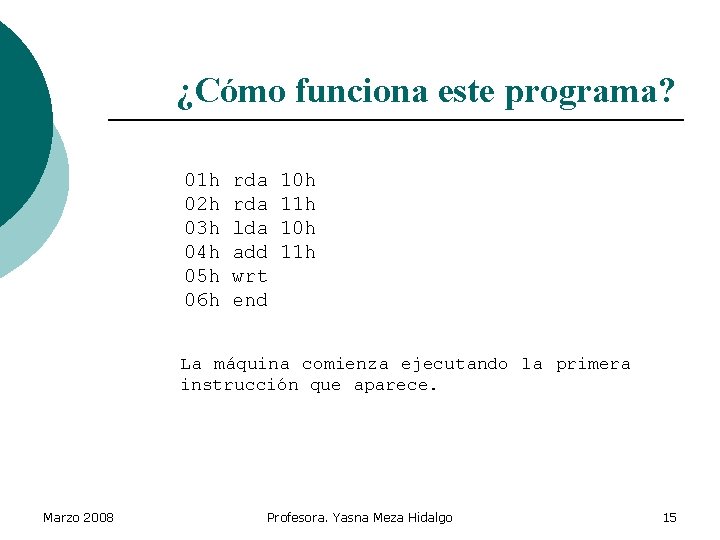 ¿Cómo funciona este programa?

01h rda 10h
02h rda 11h
03h lda 10h
04h add 11h
05h wrt
06h end

La máquina comienza ejecutando la primera instrucción que aparece.

Marzo 2008

Profesora. Yasna Meza Hidalgo

15